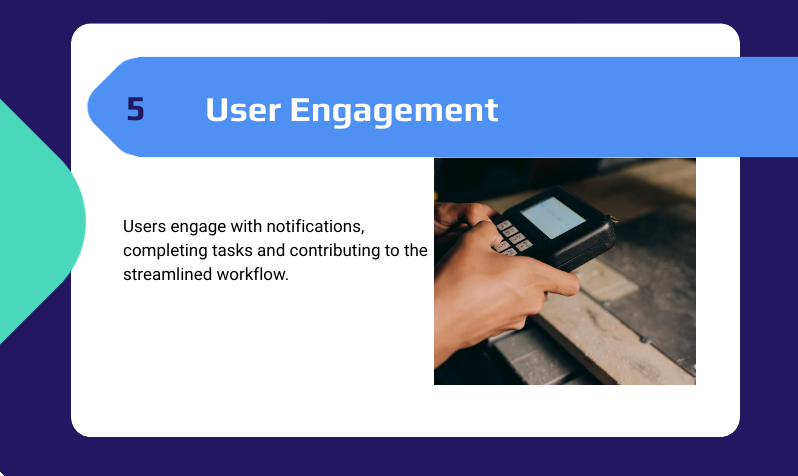 5 User Engagement

Users engage with notifications, completing tasks and contributing to the streamlined workflow.